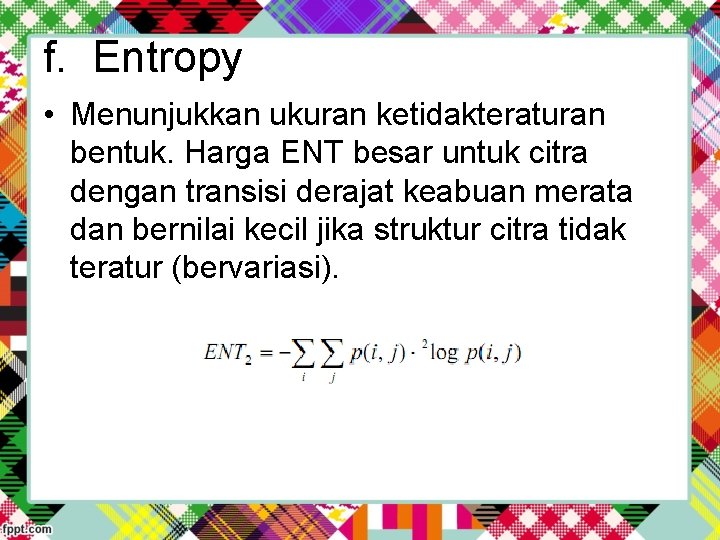 f. Entropy

• Menunjukkan ukuran ketidakteraturan bentuk. Harga ENT besar untuk citra dengan transisi derajat keabuan merata dan bernilai kecil jika struktur citra tidak teratur (bervariasi).

$ENT_2 = -\sum_i \sum_j p(i,j) \cdot {}^2\log p(i,j)$

fppt.com